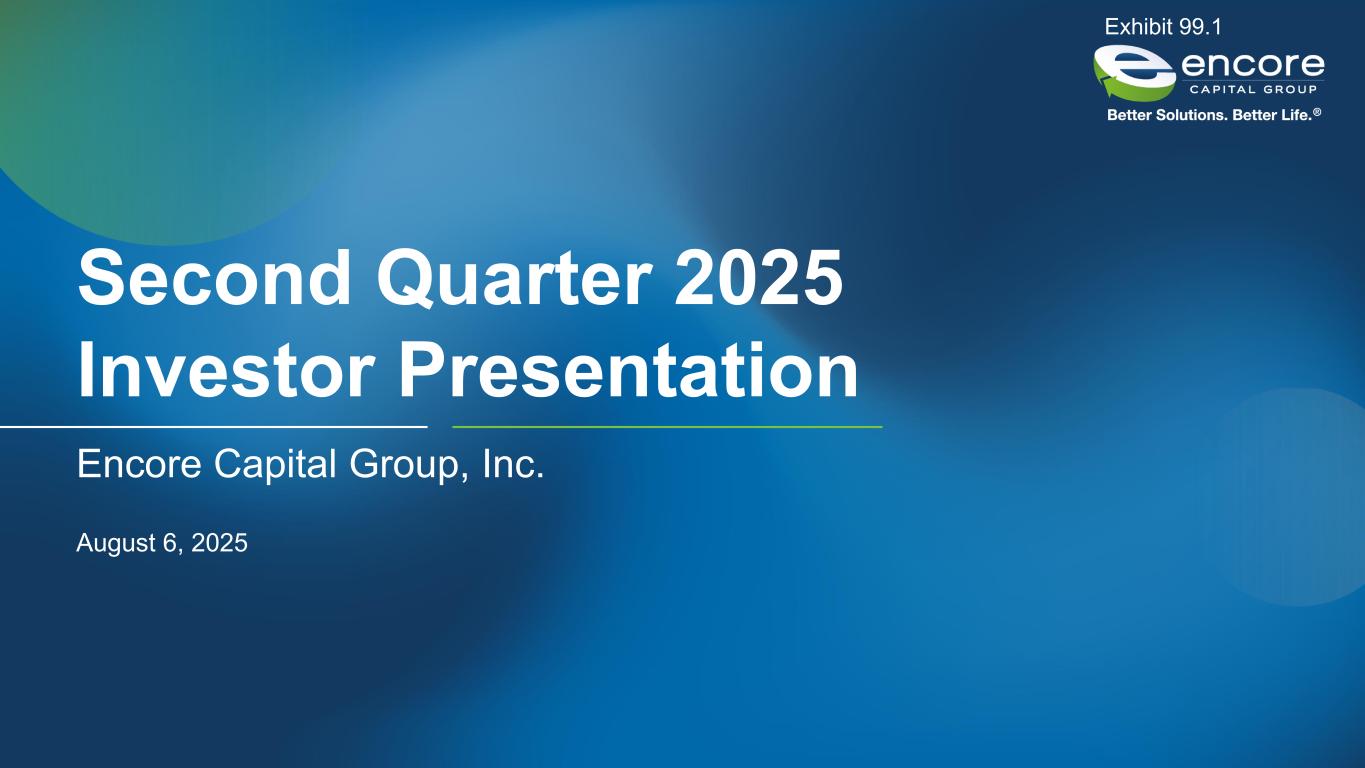 Exhibit 99.1

encore
CAPITAL GROUP
Better Solutions. Better Life.®

Second Quarter 2025 Investor Presentation

Encore Capital Group, Inc.

August 6, 2025